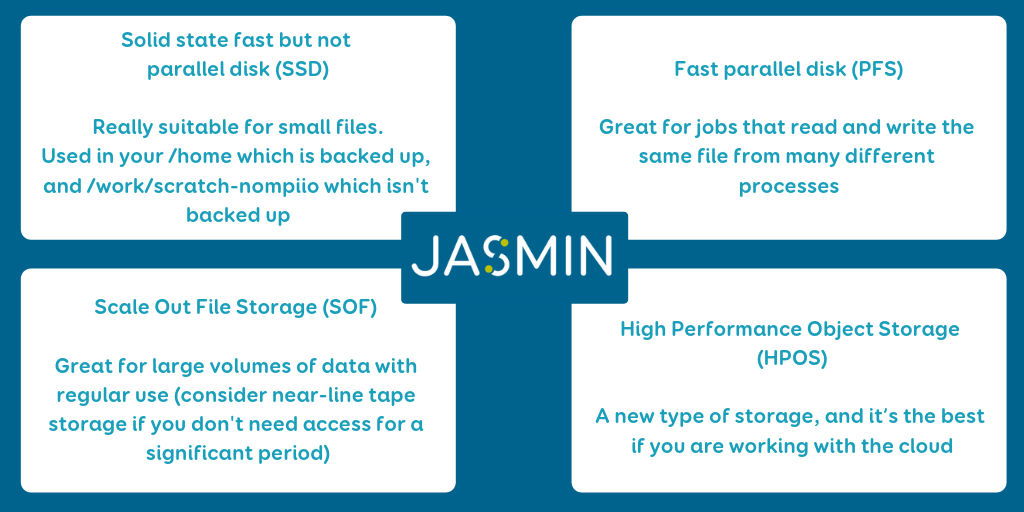 Solid state fast but not parallel disk (SSD)

Really suitable for small files. Used in your /home which is backed up, and /work/scratch-nompiio which isn't backed up

Fast parallel disk (PFS)

Great for jobs that read and write the same file from many different processes

JASMIN

Scale Out File Storage (SOF)

Great for large volumes of data with regular use (consider near-line tape storage if you don't need access for a significant period)

High Performance Object Storage (HPOS)

A new type of storage, and it's the best if you are working with the cloud